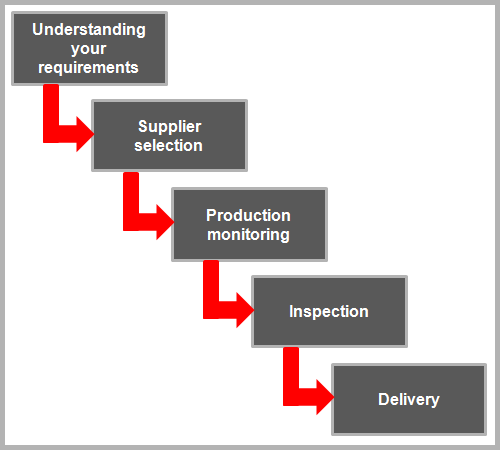 Understanding your requirements

Supplier selection

Production monitoring

Inspection

Delivery